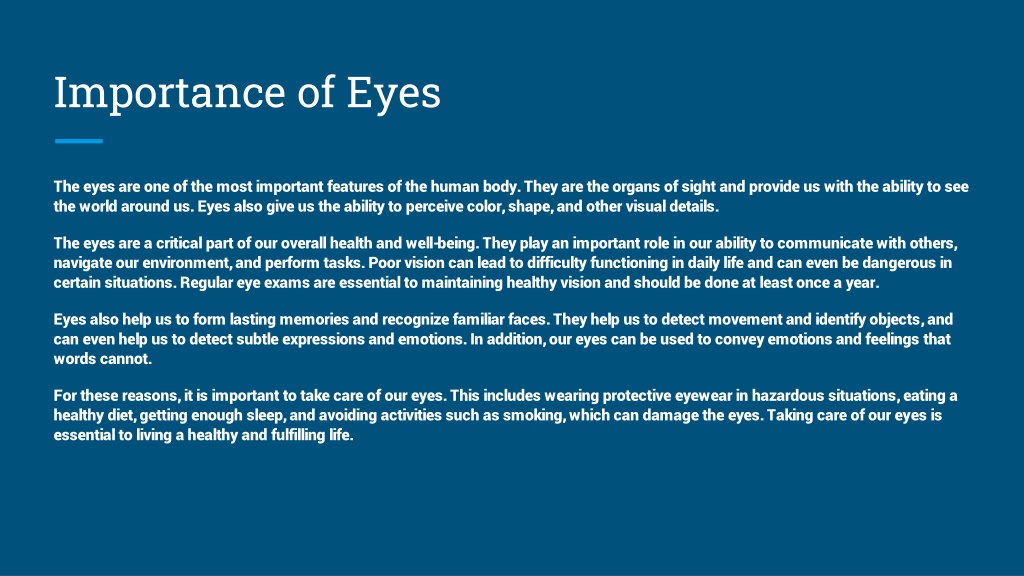 Importance of Eyes

The eyes are one of the most important features of the human body. They are the organs of sight and provide us with the ability to see the world around us. Eyes also give us the ability to perceive color, shape, and other visual details.

The eyes are a critical part of our overall health and well-being. They play an important role in our ability to communicate with others, navigate our environment, and perform tasks. Poor vision can lead to difficulty functioning in daily life and can even be dangerous in certain situations. Regular eye exams are essential to maintaining healthy vision and should be done at least once a year.

Eyes also help us to form lasting memories and recognize familiar faces. They help us to detect movement and identify objects, and can even help us to detect subtle expressions and emotions. In addition, our eyes can be used to convey emotions and feelings that words cannot.

For these reasons, it is important to take care of our eyes. This includes wearing protective eyewear in hazardous situations, eating a healthy diet, getting enough sleep, and avoiding activities such as smoking, which can damage the eyes. Taking care of our eyes is essential to living a healthy and fulfilling life.